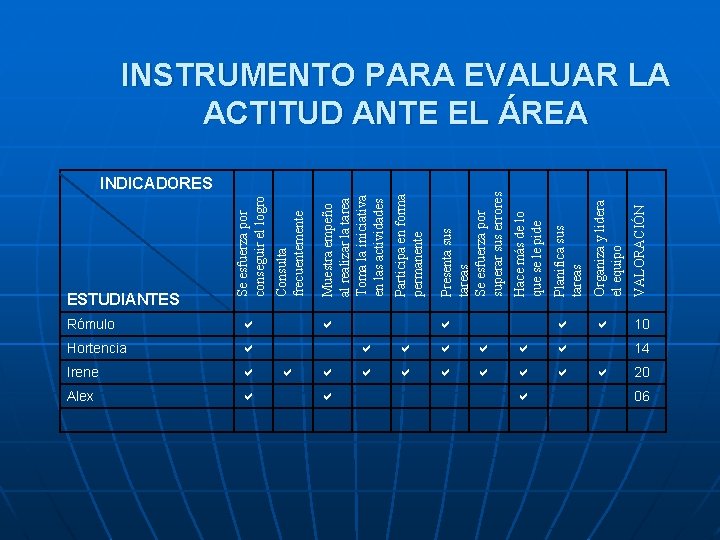 INSTRUMENTO PARA EVALUAR LA ACTITUD ANTE EL ÁREA

| INDICADORES / ESTUDIANTES | Se esfuerza por conseguir el logro | Consulta frecuentemente | Muestra empeño al realizar la tarea | Toma la iniciativa en las actividades | Participa en forma permanente | Presenta sus tareas | Se esfuerza por superar sus errores | Hace más de lo que se le pide | Planifica sus tareas | Organiza y lidera el equipo | VALORACIÓN |
|---|---|---|---|---|---|---|---|---|---|---|---|
| Rómulo | ✔ | | ✔ | | | ✔ | | | ✔ | ✔ | 10 |
| Hortencia | ✔ | | | ✔ | ✔ | ✔ | ✔ | ✔ | ✔ | | 14 |
| Irene | ✔ | ✔ | ✔ | ✔ | ✔ | ✔ | ✔ | ✔ | ✔ | ✔ | 20 |
| Alex | ✔ | | ✔ | | | | | ✔ | | | 06 |
| | | | | | | | | | | | |